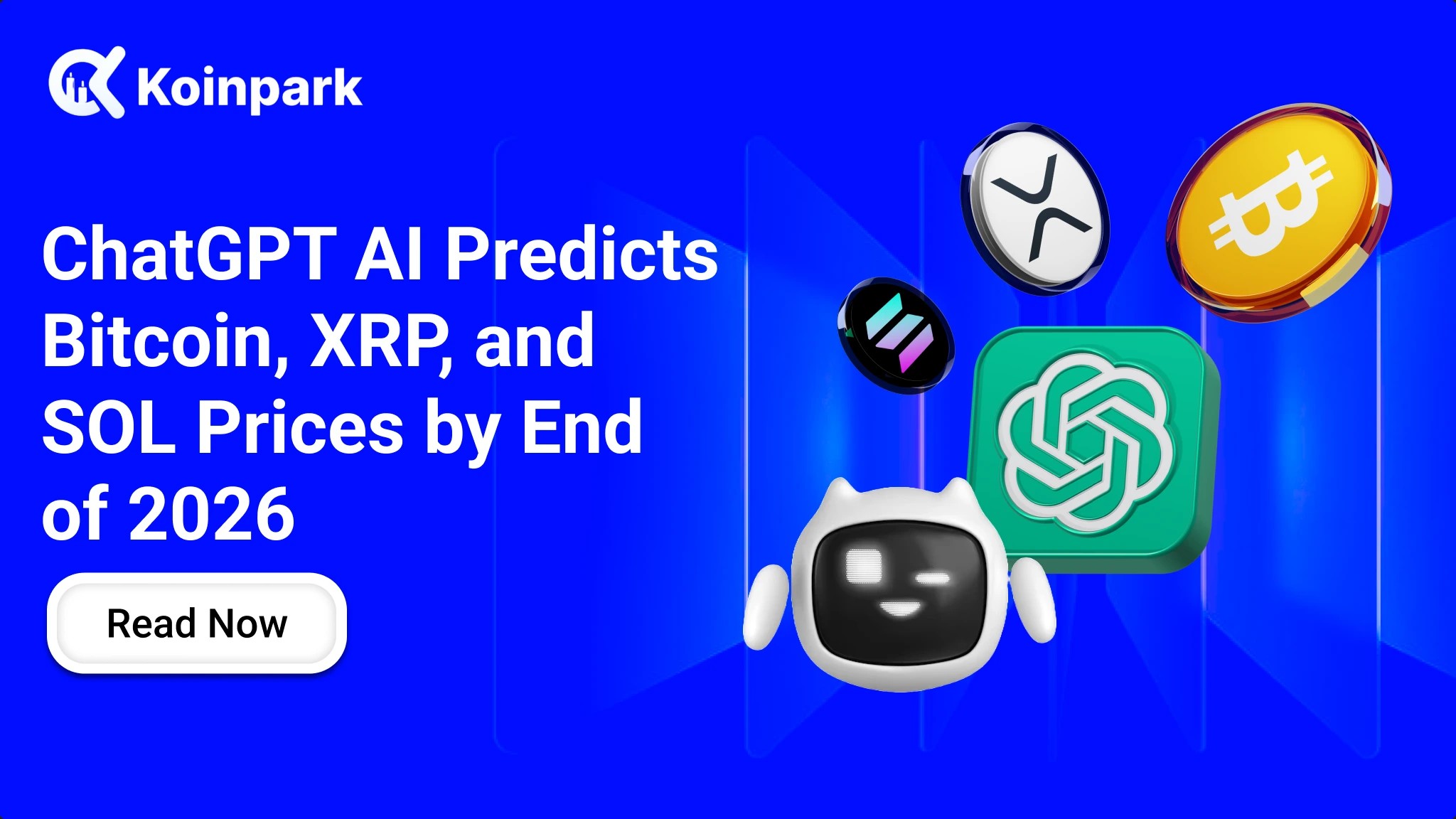 Koinpark

ChatGPT AI Predicts Bitcoin, XRP, and SOL Prices by End of 2026

Read Now